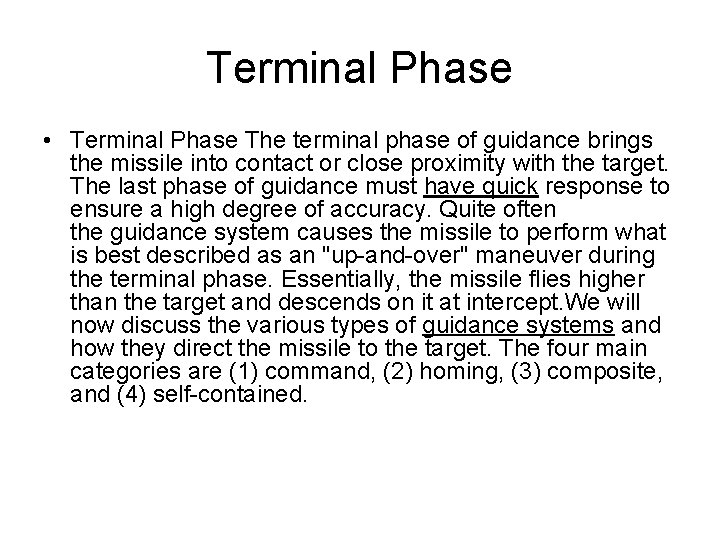 Terminal Phase

• Terminal Phase The terminal phase of guidance brings the missile into contact or close proximity with the target. The last phase of guidance must have quick response to ensure a high degree of accuracy. Quite often the guidance system causes the missile to perform what is best described as an "up-and-over" maneuver during the terminal phase. Essentially, the missile flies higher than the target and descends on it at intercept.We will now discuss the various types of guidance systems and how they direct the missile to the target. The four main categories are (1) command, (2) homing, (3) composite, and (4) self-contained.